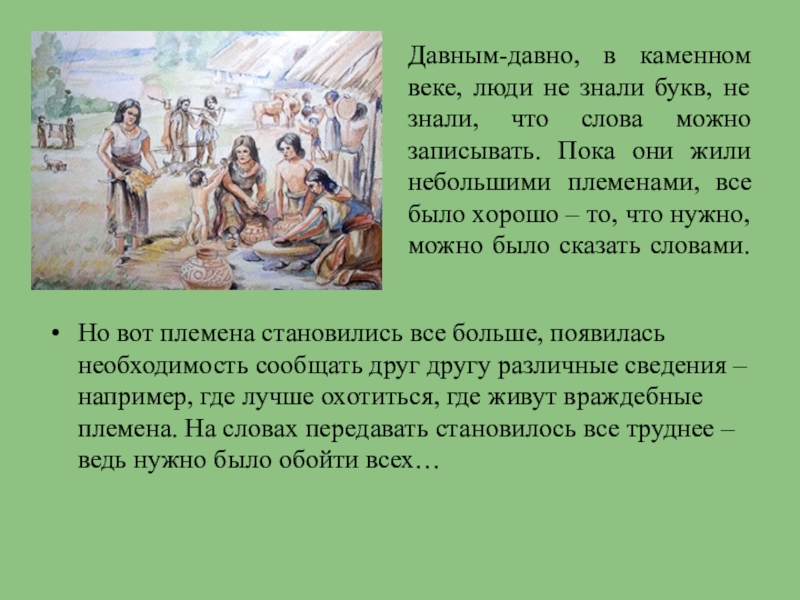 Давным-давно, в каменном веке, люди не знали букв, не знали, что слова можно записывать. Пока они жили небольшими племенами, все было хорошо – то, что нужно, можно было сказать словами.

• Но вот племена становились все больше, появилась необходимость сообщать друг другу различные сведения – например, где лучше охотиться, где живут враждебные племена. На словах передавать становилось все труднее – ведь нужно было обойти всех…